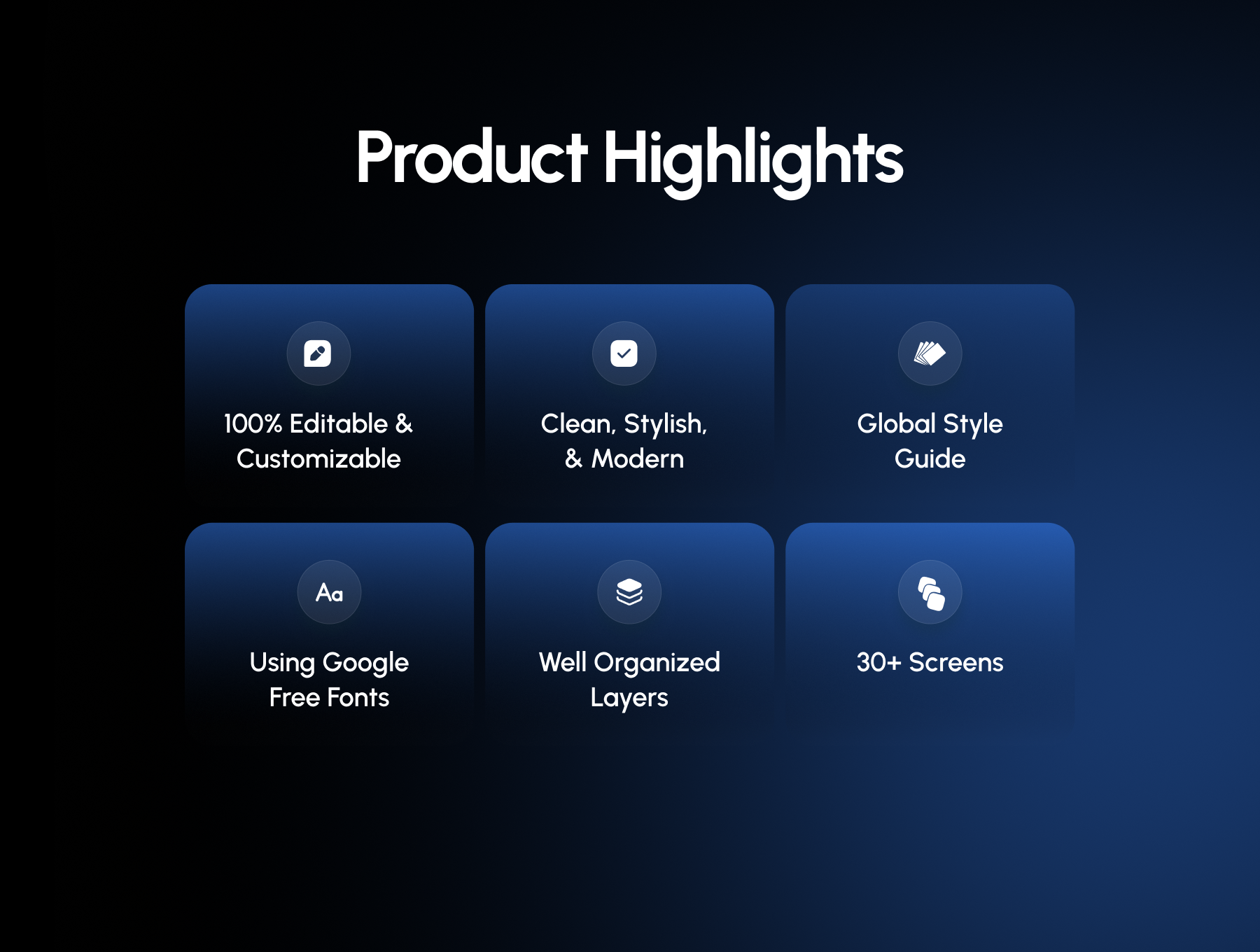 Product Highlights

100% Editable & Customizable

Clean, Stylish, & Modern

Global Style Guide

Aa

Using Google Free Fonts

Well Organized Layers

30+ Screens